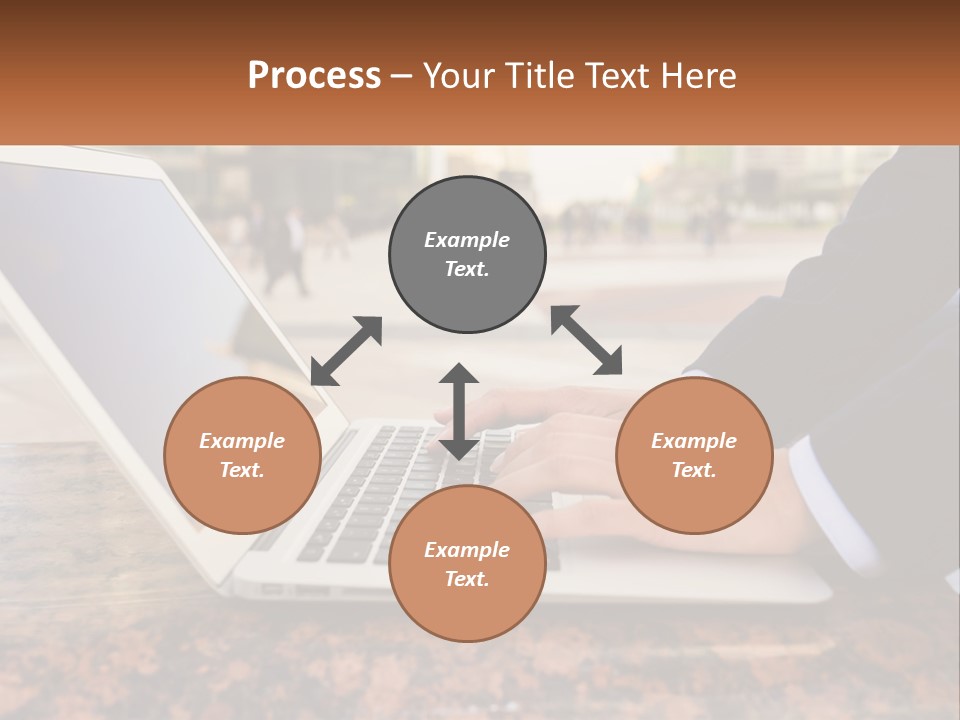 Process – Your Title Text Here

Example Text.

Example Text.

Example Text.

Example Text.